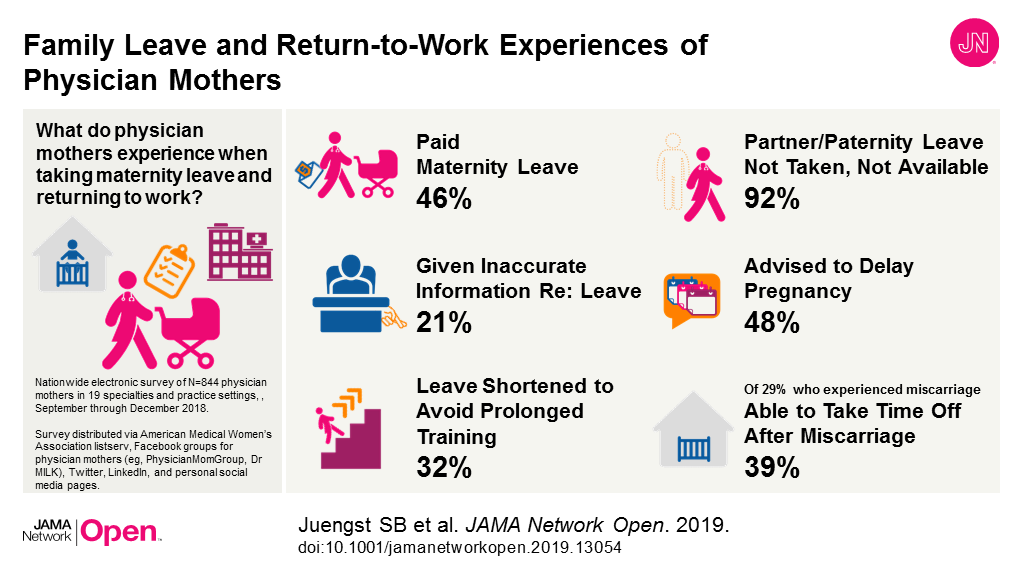 Family Leave and Return-to-Work Experiences of Physician Mothers

JN

What do physician mothers experience when taking maternity leave and returning to work?

Nationwide electronic survey of N=844 physician mothers in 19 specialties and practice settings, , September through December 2018.

Survey distributed via American Medical Women's Association listserv, Facebook groups for physician mothers (eg, PhysicianMomGroup, Dr MILK), Twitter, LinkedIn, and personal social media pages.

Paid Maternity Leave
46%

Given Inaccurate Information Re: Leave
21%

Leave Shortened to Avoid Prolonged Training
32%

Partner/Paternity Leave Not Taken, Not Available
92%

Advised to Delay Pregnancy
48%

Of 29% who experienced miscarriage
Able to Take Time Off After Miscarriage
39%

JAMA Network Open

Juengst SB et al. JAMA Network Open. 2019.
doi:10.1001/jamanetworkopen.2019.13054